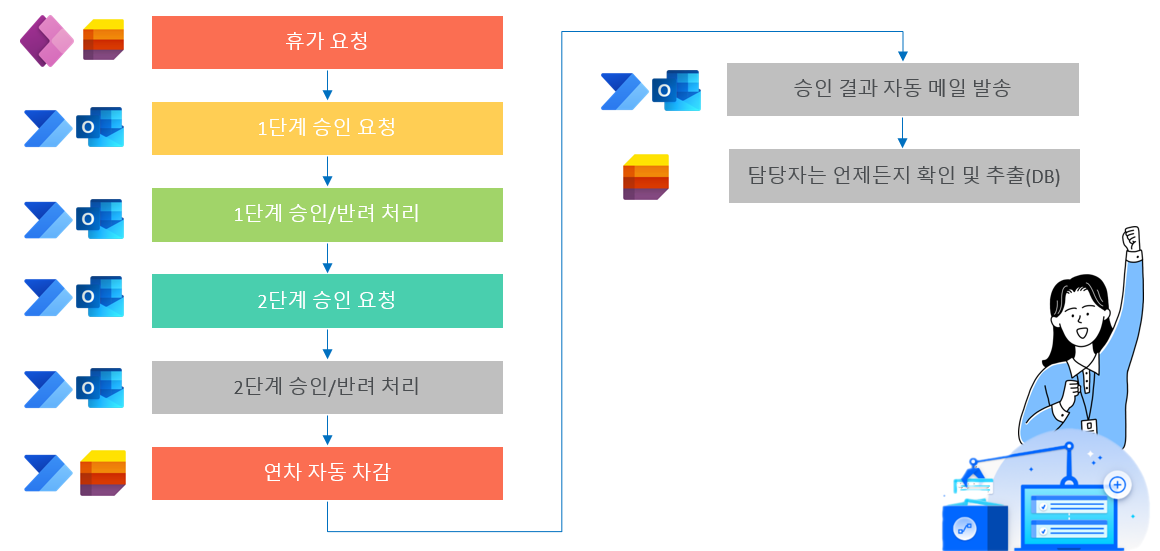 휴가 요청

1단계 승인 요청

1단계 승인/반려 처리

2단계 승인 요청

2단계 승인/반려 처리

연차 자동 차감

승인 결과 자동 메일 발송

담당자는 언제든지 확인 및 추출(DB)